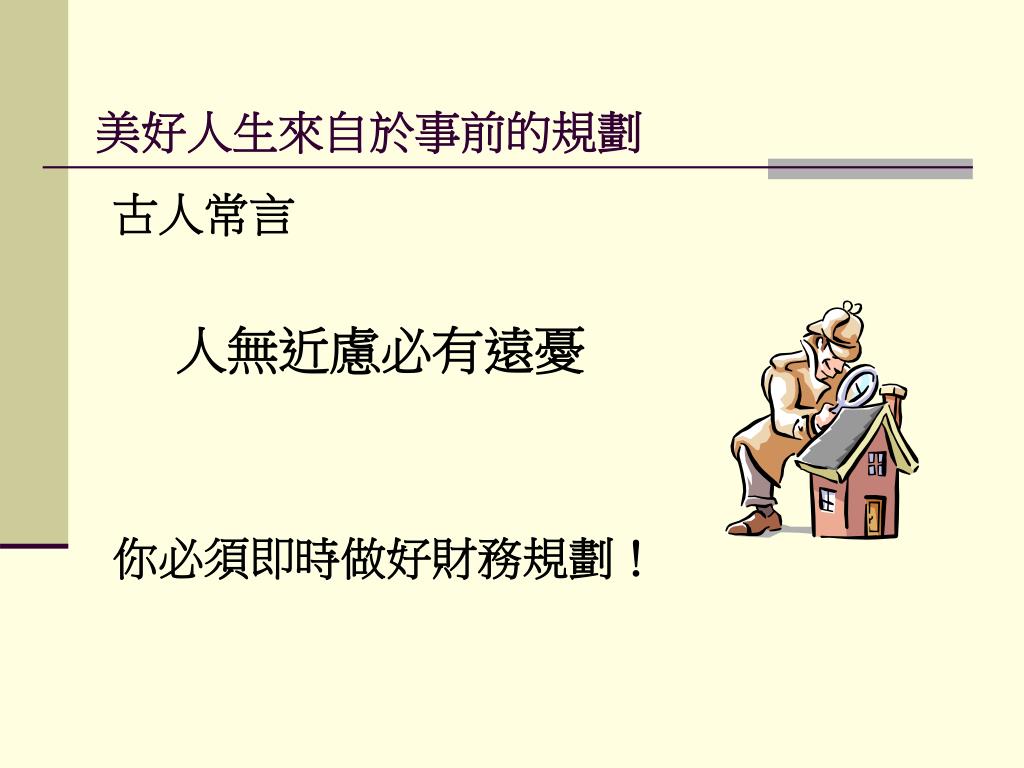 美好人生來自於事前的規劃

古人常言

人無近慮必有遠憂

你必須即時做好財務規劃！